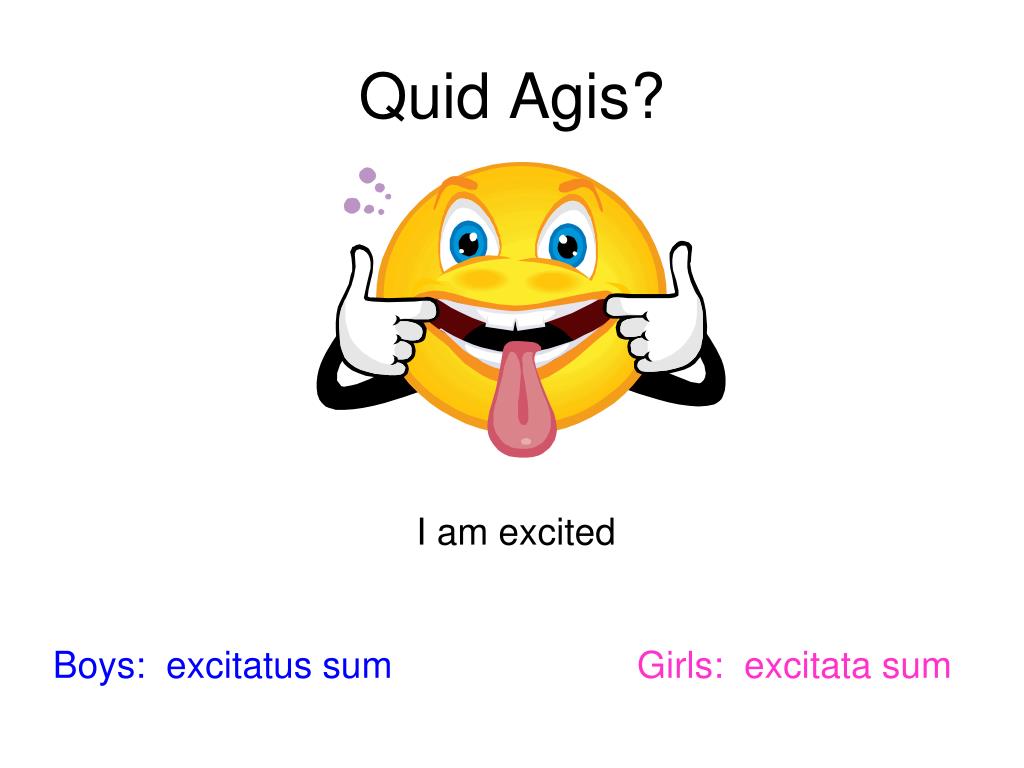 Quid Agis?

I am excited

Boys: excitatus sum

Girls: excitata sum